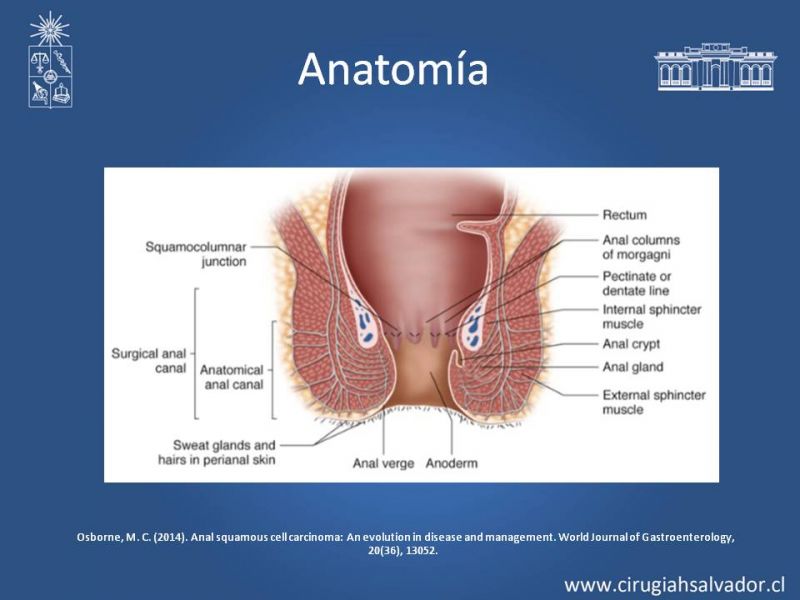 Anatomía

Squamocolumnar junction

Surgical anal canal

Anatomical anal canal

Sweat glands and hairs in perianal skin

Anal verge

Anoderm

Rectum

Anal columns of morgagni

Pectinate or dentate line

Internal sphincter muscle

Anal crypt

Anal gland

External sphincter muscle

Osborne, M. C. (2014). Anal squamous cell carcinoma: An evolution in disease and management. World Journal of Gastroenterology, 20(36), 13052.

www.cirugiahsalvador.cl